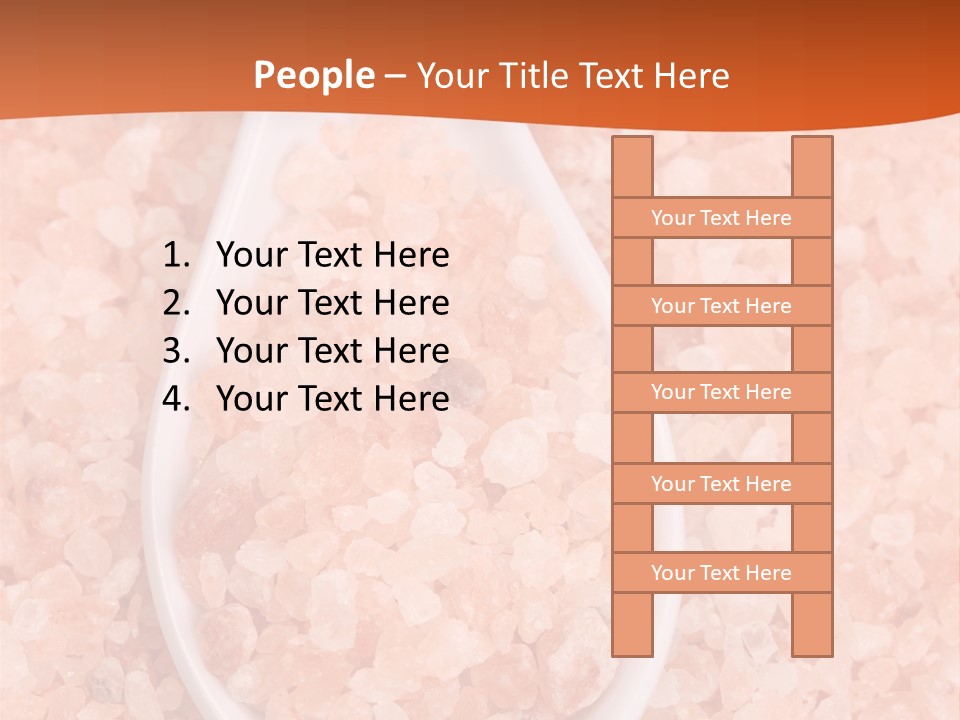 People – Your Title Text Here

1. Your Text Here
2. Your Text Here
3. Your Text Here
4. Your Text Here

Your Text Here

Your Text Here

Your Text Here

Your Text Here

Your Text Here